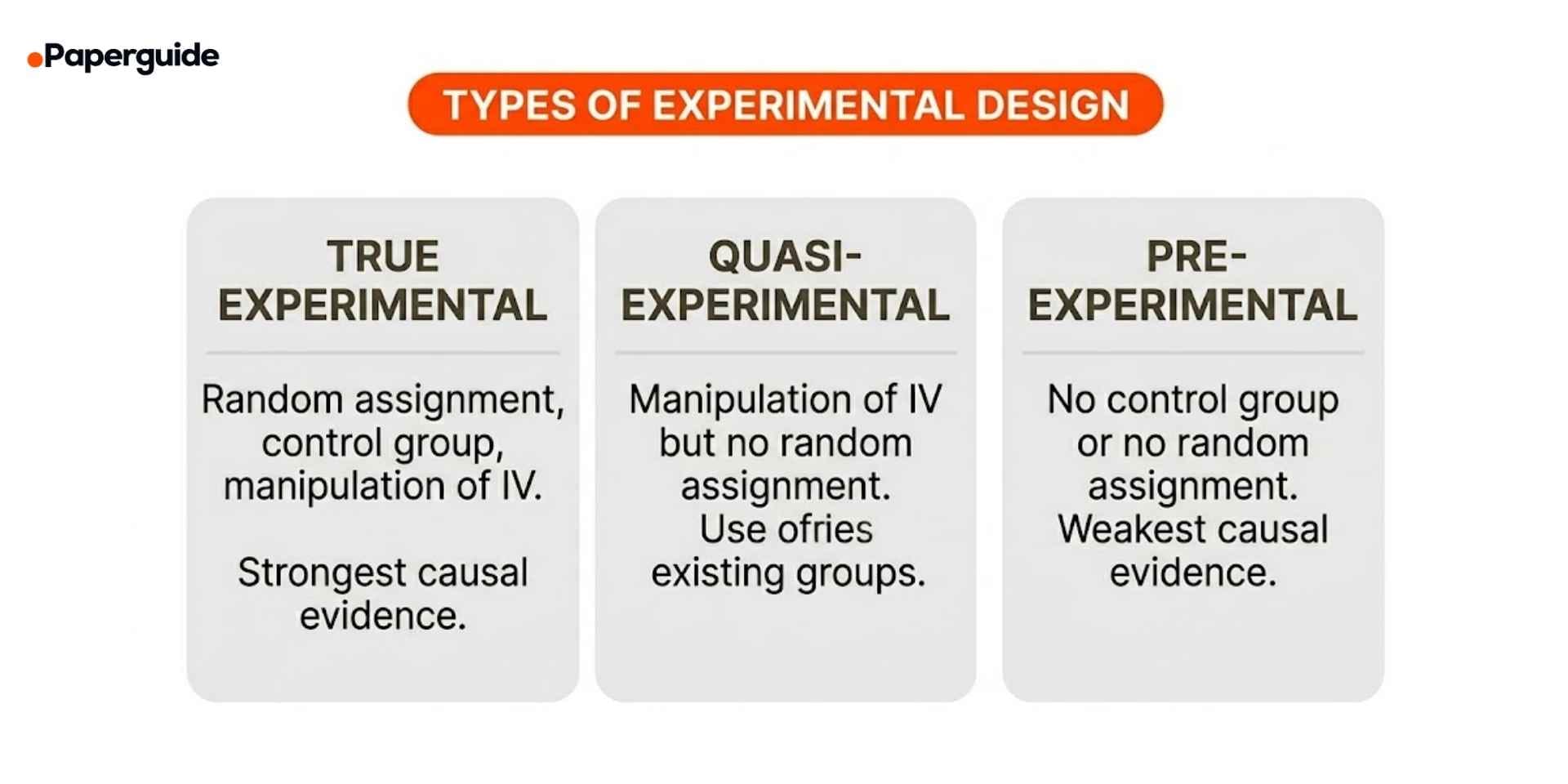 Paperguide

TYPES OF EXPERIMENTAL DESIGN

TRUE EXPERIMENTAL

Random assignment, control group, manipulation of IV.

Strongest causal evidence.

QUASI-EXPERIMENTAL

Manipulation of IV but no random assignment. Use ofries existing groups.

PRE-EXPERIMENTAL

No control group or no random assignment. Weakest causal evidence.